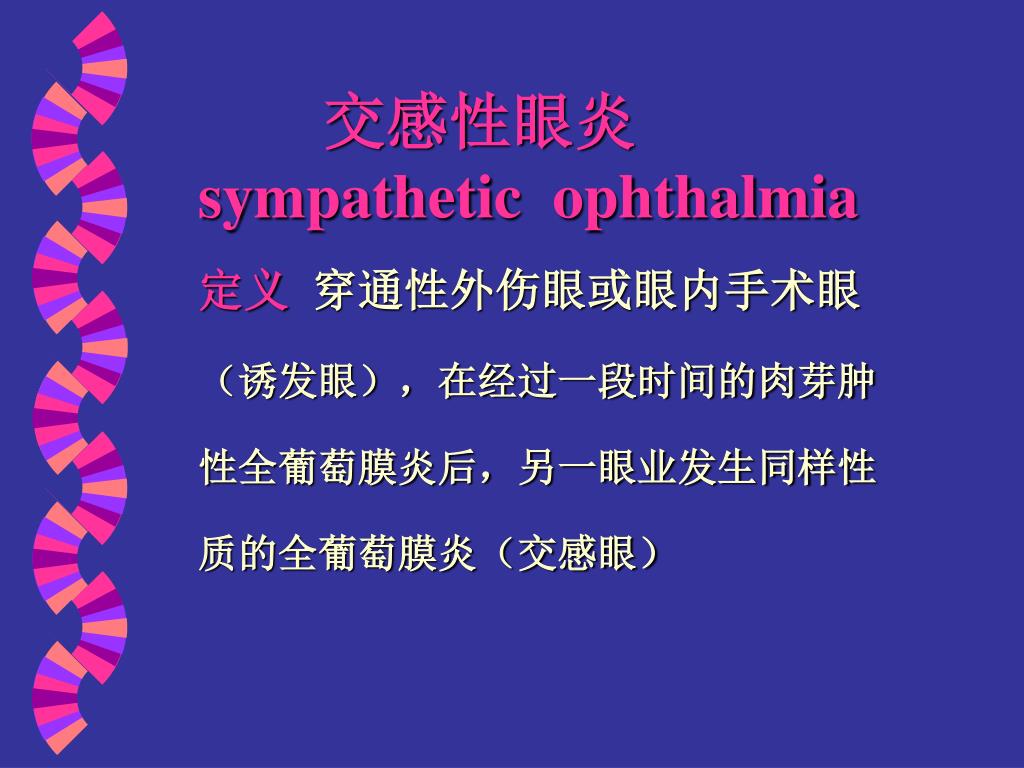 交感性眼炎
sympathetic ophthalmia

定义 穿通性外伤眼或眼内手术眼（诱发眼），在经过一段时间的肉芽肿性全葡萄膜炎后，另一眼业发生同样性质的全葡萄膜炎（交感眼）